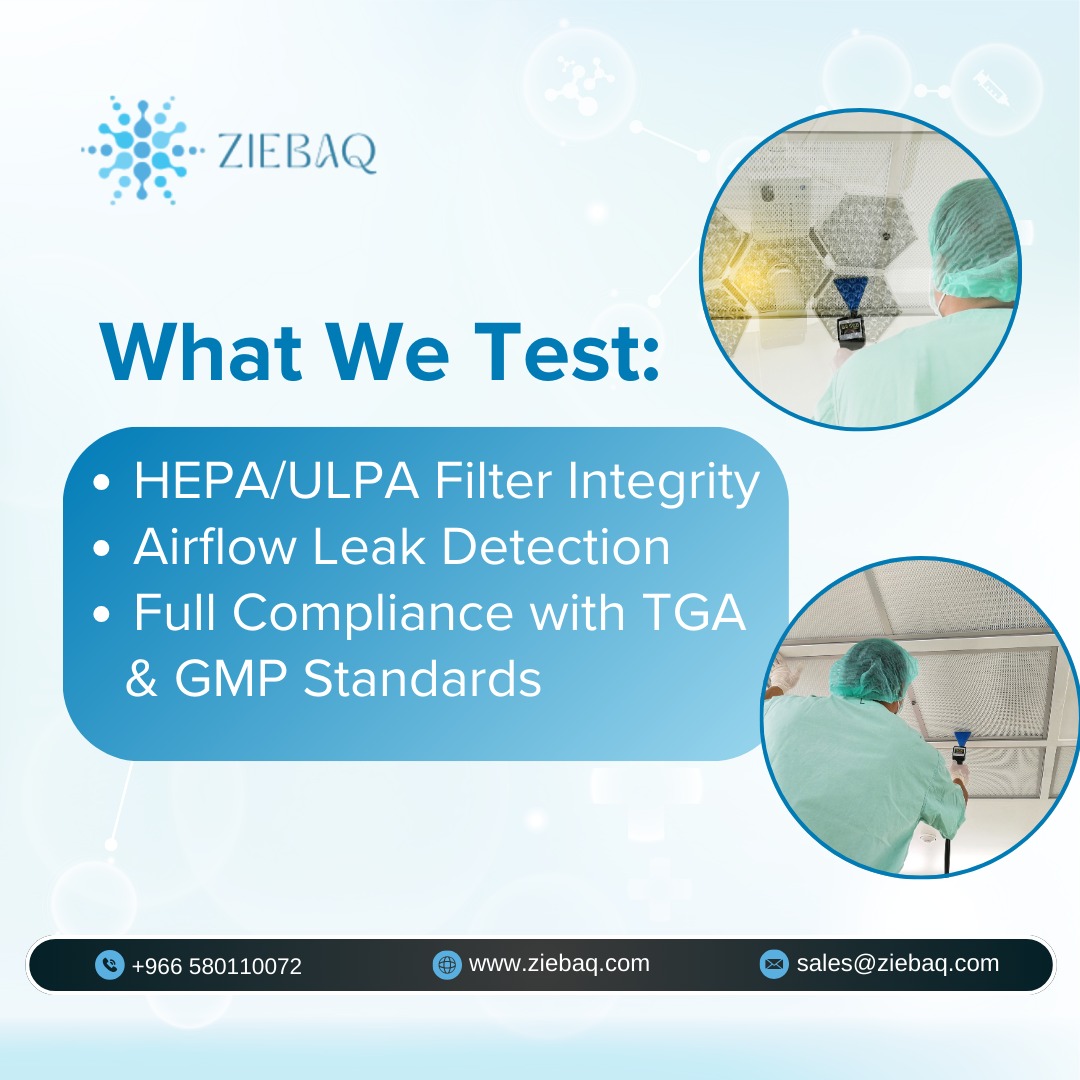 ZIEBAQ

What We Test:

• HEPA/ULPA Filter Integrity
• Airflow Leak Detection
• Full Compliance with TGA & GMP Standards

+966 580110072 www.ziebaq.com sales@ziebaq.com